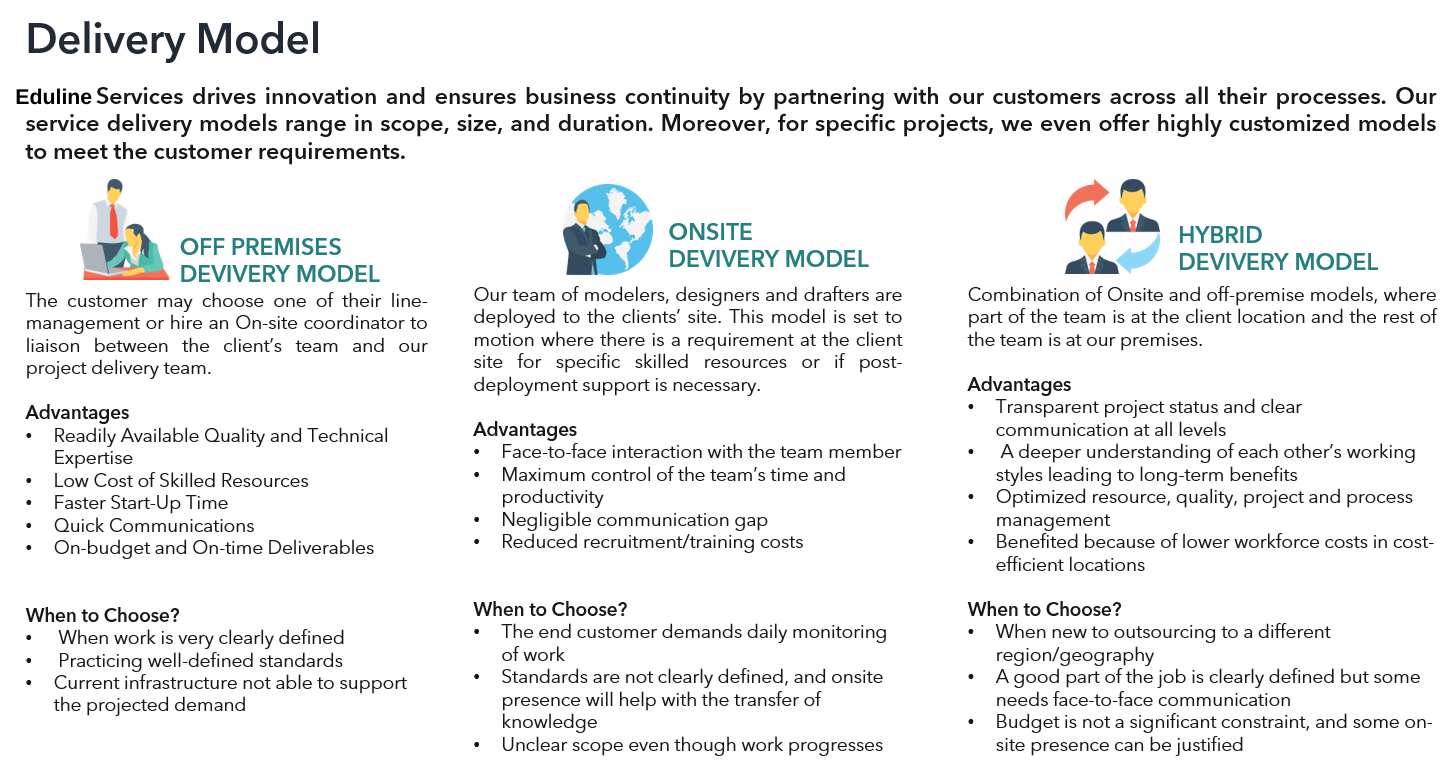 Delivery Model

Eduline Services drives innovation and ensures business continuity by partnering with our customers across all their processes. Our service delivery models range in scope, size, and duration. Moreover, for specific projects, we even offer highly customized models to meet the customer requirements.

OFF PREMISES DEVIVERY MODEL

The customer may choose one of their line-management or hire an On-site coordinator to liaison between the client's team and our project delivery team.

Advantages
• Readily Available Quality and Technical Expertise
• Low Cost of Skilled Resources
• Faster Start-Up Time
• Quick Communications
• On-budget and On-time Deliverables

When to Choose?
• When work is very clearly defined
• Practicing well-defined standards
• Current infrastructure not able to support the projected demand

ONSITE DEVIVERY MODEL

Our team of modelers, designers and drafters are deployed to the clients' site. This model is set to motion where there is a requirement at the client site for specific skilled resources or if post-deployment support is necessary.

Advantages
• Face-to-face interaction with the team member
• Maximum control of the team's time and productivity
• Negligible communication gap
• Reduced recruitment/training costs

When to Choose?
• The end customer demands daily monitoring of work
• Standards are not clearly defined, and onsite presence will help with the transfer of knowledge
• Unclear scope even though work progresses

HYBRID DEVIVERY MODEL

Combination of Onsite and off-premise models, where part of the team is at the client location and the rest of the team is at our premises.

Advantages
• Transparent project status and clear communication at all levels
• A deeper understanding of each other's working styles leading to long-term benefits
• Optimized resource, quality, project and process management
• Benefited because of lower workforce costs in cost-efficient locations

When to Choose?
• When new to outsourcing to a different region/geography
• A good part of the job is clearly defined but some needs face-to-face communication
• Budget is not a significant constraint, and some on-site presence can be justified